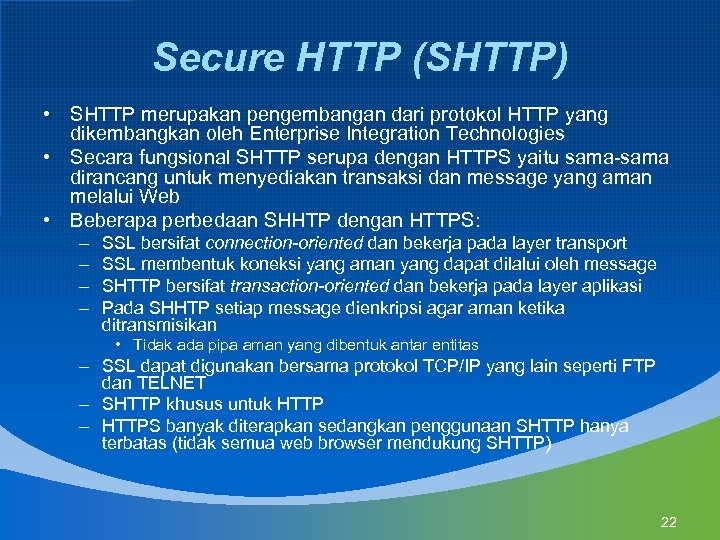 Secure HTTP (SHTTP)

• SHTTP merupakan pengembangan dari protokol HTTP yang dikembangkan oleh Enterprise Integration Technologies
• Secara fungsional SHTTP serupa dengan HTTPS yaitu sama-sama dirancang untuk menyediakan transaksi dan message yang aman melalui Web
• Beberapa perbedaan SHHTP dengan HTTPS:
– SSL bersifat connection-oriented dan bekerja pada layer transport
– SSL membentuk koneksi yang aman yang dapat dilalui oleh message
– SHTTP bersifat transaction-oriented dan bekerja pada layer aplikasi
– Pada SHHTP setiap message dienkripsi agar aman ketika ditransmisikan
• Tidak ada pipa aman yang dibentuk antar entitas
– SSL dapat digunakan bersama protokol TCP/IP yang lain seperti FTP dan TELNET
– SHTTP khusus untuk HTTP
– HTTPS banyak diterapkan sedangkan penggunaan SHTTP hanya terbatas (tidak semua web browser mendukung SHTTP)

22